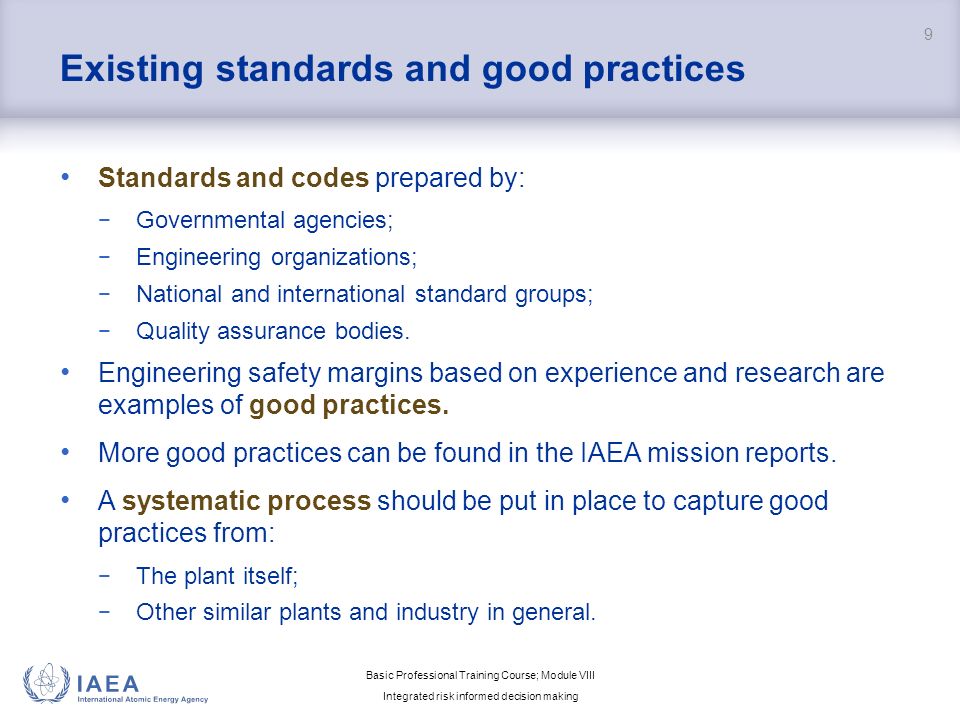 9

Existing standards and good practices

• Standards and codes prepared by:
 − Governmental agencies;
 − Engineering organizations;
 − National and international standard groups;
 − Quality assurance bodies.
• Engineering safety margins based on experience and research are examples of good practices.
• More good practices can be found in the IAEA mission reports.
• A systematic process should be put in place to capture good practices from:
 − The plant itself;
 − Other similar plants and industry in general.

IAEA
International Atomic Energy Agency

Basic Professional Training Course; Module VIII
Integrated risk informed decision making